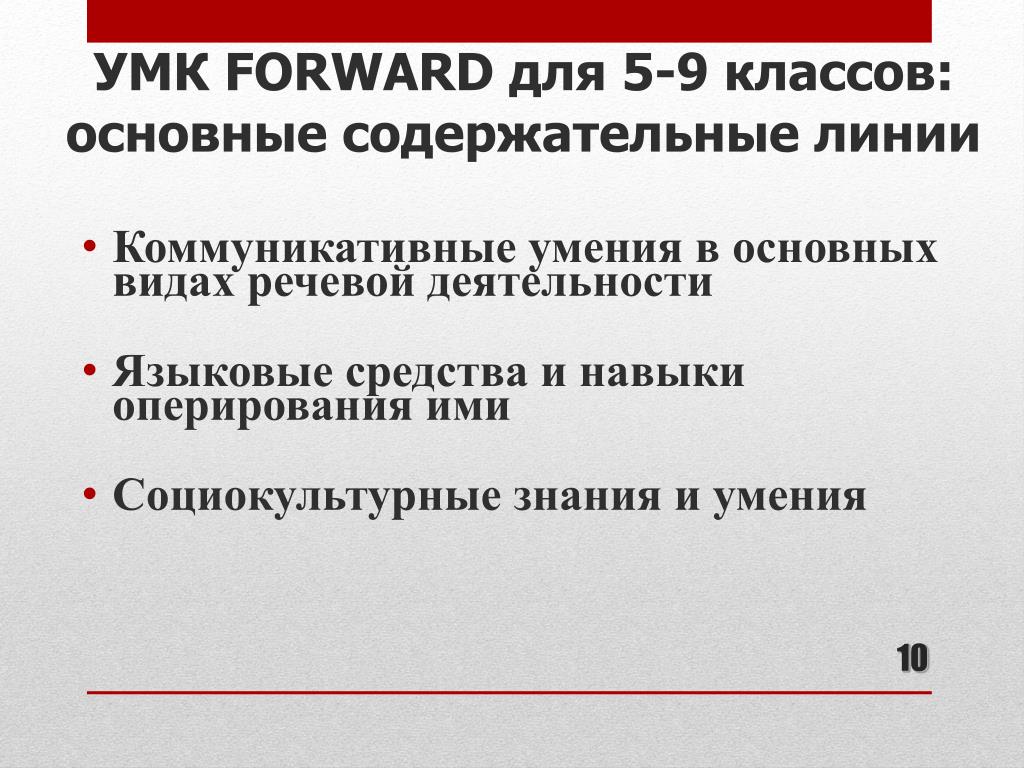 УМК FORWARD для 5-9 классов: основные содержательные линии

• Коммуникативные умения в основных видах речевой деятельности

• Языковые средства и навыки оперирования ими

• Социокультурные знания и умения

10